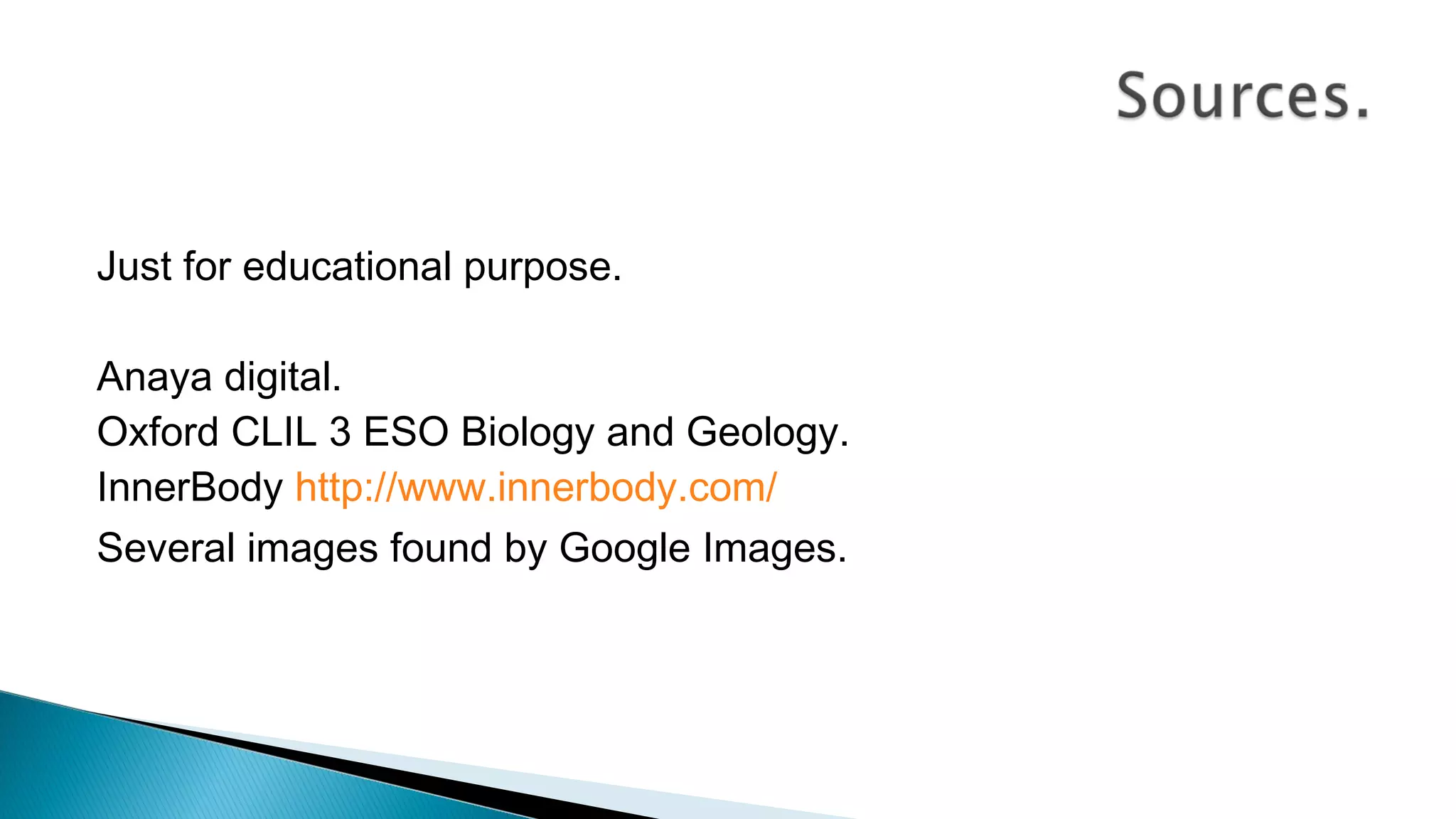 Sources.

Just for educational purpose.

Anaya digital.
Oxford CLIL 3 ESO Biology and Geology.
InnerBody http://www.innerbody.com/
Several images found by Google Images.